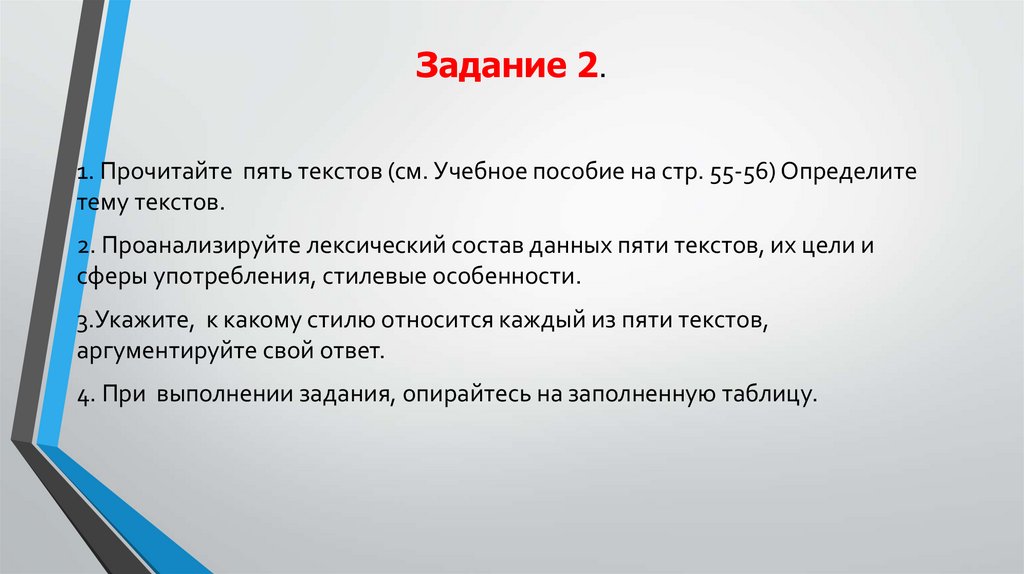 Задание 2.

1. Прочитайте пять текстов (см. Учебное пособие на стр. 55-56) Определите тему текстов.

2. Проанализируйте лексический состав данных пяти текстов, их цели и сферы употребления, стилевые особенности.

3.Укажите, к какому стилю относится каждый из пяти текстов, аргументируйте свой ответ.

4. При выполнении задания, опирайтесь на заполненную таблицу.